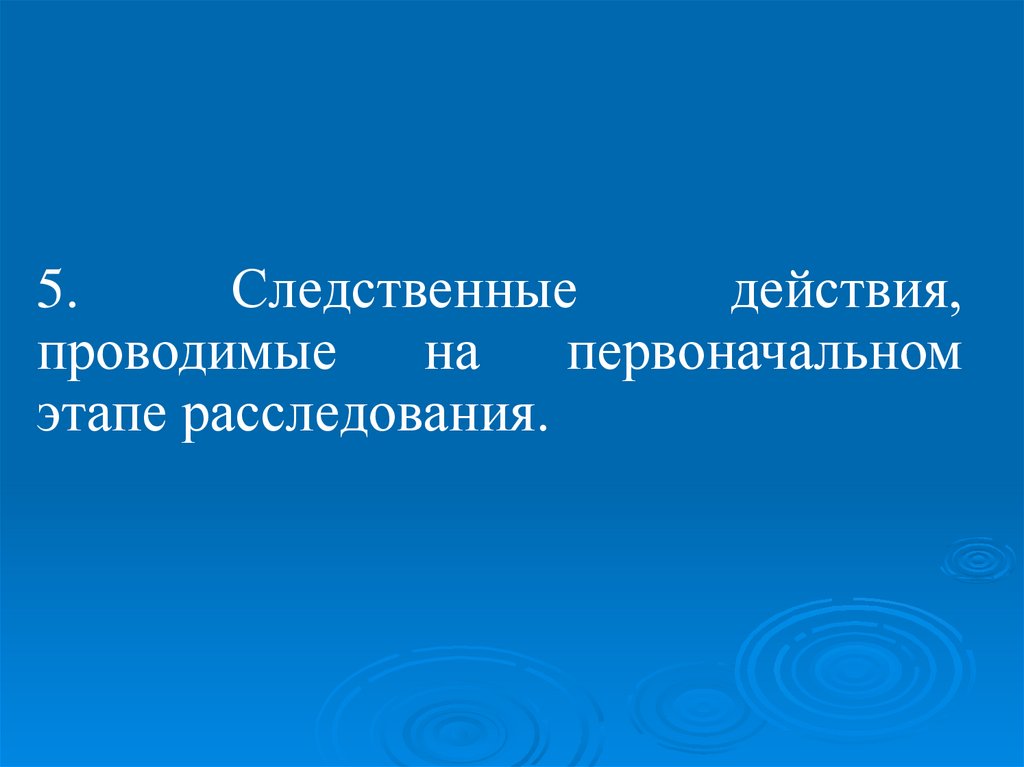 5. Следственные действия, проводимые на первоначальном этапе расследования.